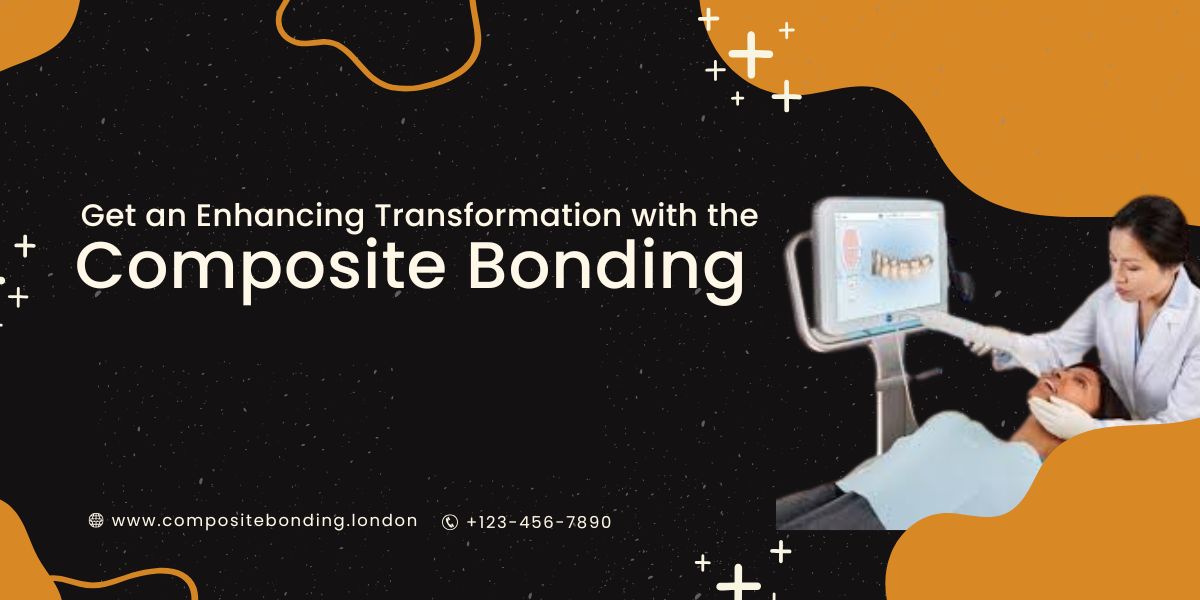 Get an Enhancing Transformation with the
Composite Bonding

www.compositebonding.london +123-456-7890